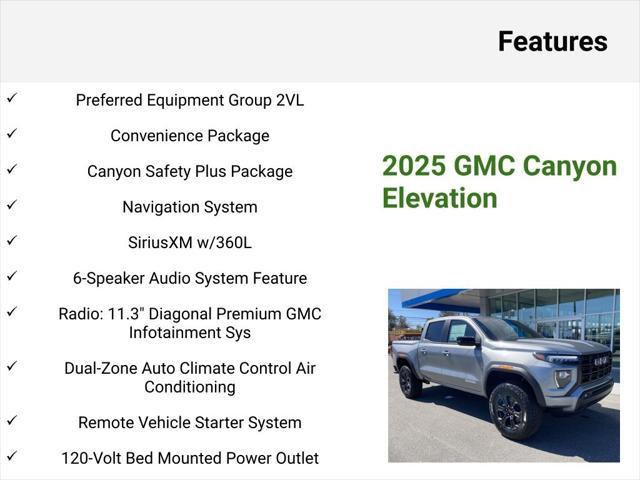 Features

✓ Preferred Equipment Group 2VL

✓ Convenience Package

✓ Canyon Safety Plus Package

✓ Navigation System

✓ SiriusXM w/360L

✓ 6-Speaker Audio System Feature

✓ Radio: 11.3" Diagonal Premium GMC Infotainment Sys

✓ Dual-Zone Auto Climate Control Air Conditioning

✓ Remote Vehicle Starter System

✓ 120-Volt Bed Mounted Power Outlet

2025 GMC Canyon Elevation